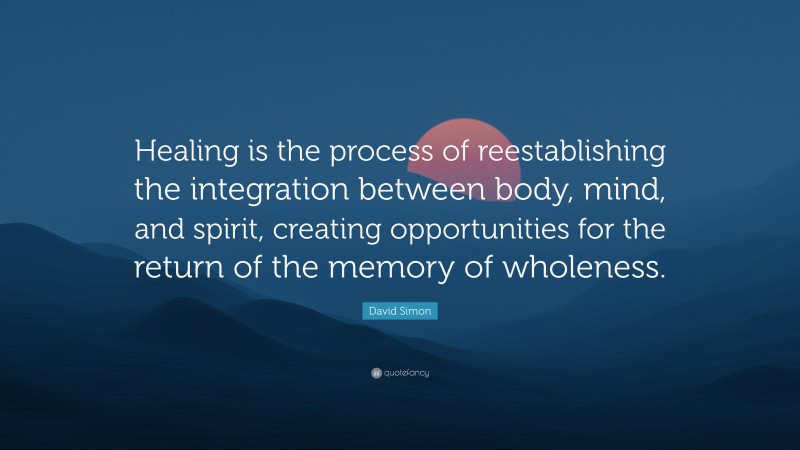 Healing is the process of reestablishing the integration between body, mind, and spirit, creating opportunities for the return of the memory of wholeness.

David Simon

quotefancy